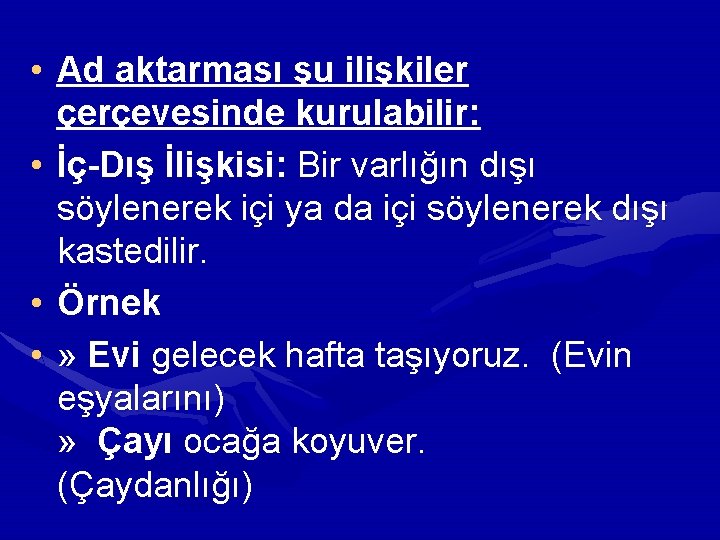 • Ad aktarması şu ilişkiler çerçevesinde kurulabilir:

• İç-Dış İlişkisi: Bir varlığın dışı söylenerek içi ya da içi söylenerek dışı kastedilir.

• Örnek

• » Evi gelecek hafta taşıyoruz. (Evin eşyalarını)
» Çayı ocağa koyuver. (Çaydanlığı)